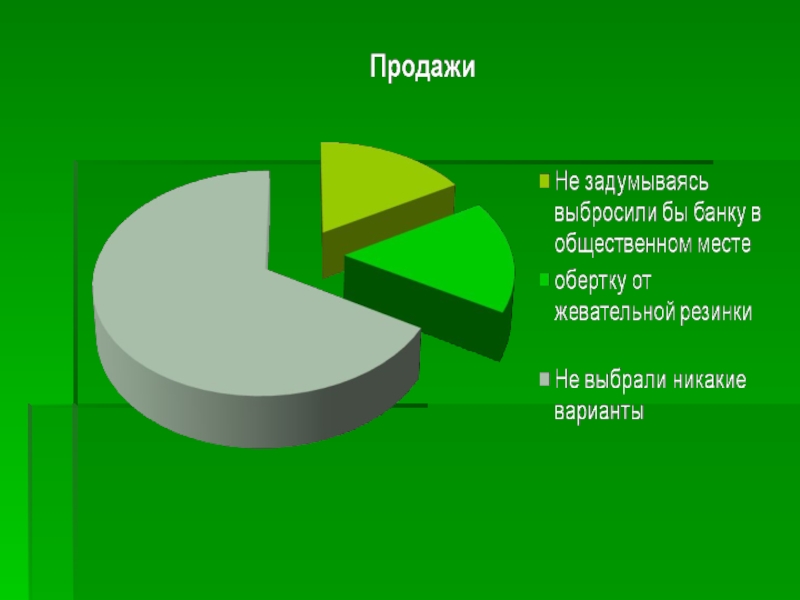 Продажи

Не задумываясь выбросили бы банку в общественном месте

обертку от жевательной резинки

Не выбрали никакие варианты